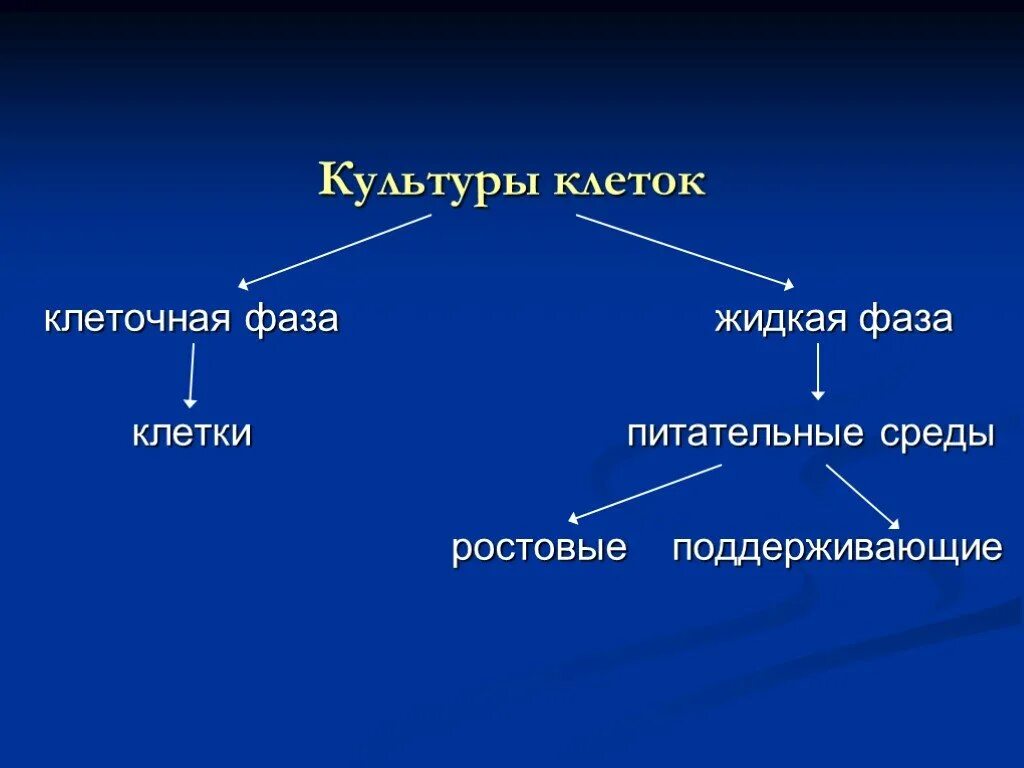 Культуры клеток

клеточная фаза

жидкая фаза

клетки

питательные среды

ростовые

поддерживающие